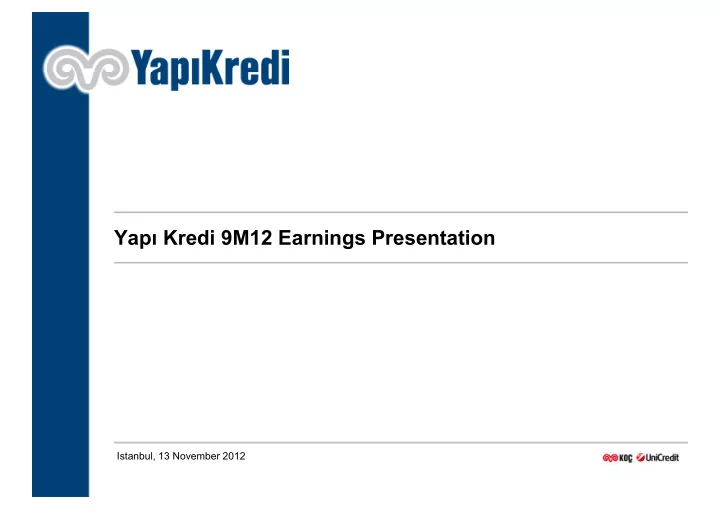 YapıKredi

Yapı Kredi 9M12 Earnings Presentation

Istanbul, 13 November 2012

KOÇ UniCredit